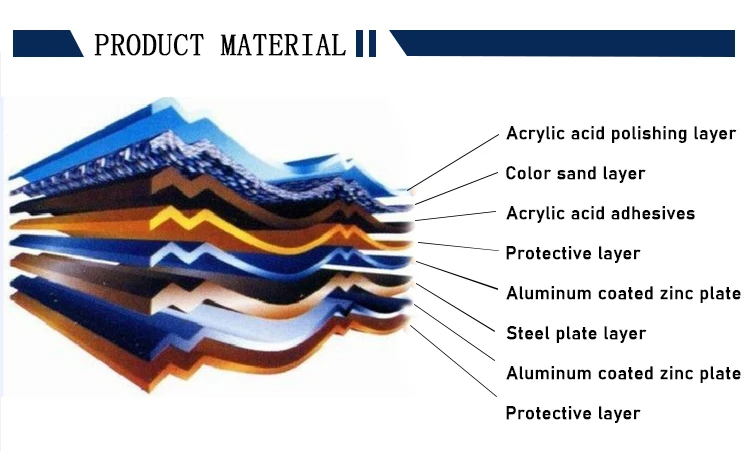 PRODUCT MATERIAL

Acrylic acid polishing layer
Color sand layer
Acrylic acid adhesives
Protective layer
Aluminum coated zinc plate
Steel plate layer
Aluminum coated zinc plate
Protective layer